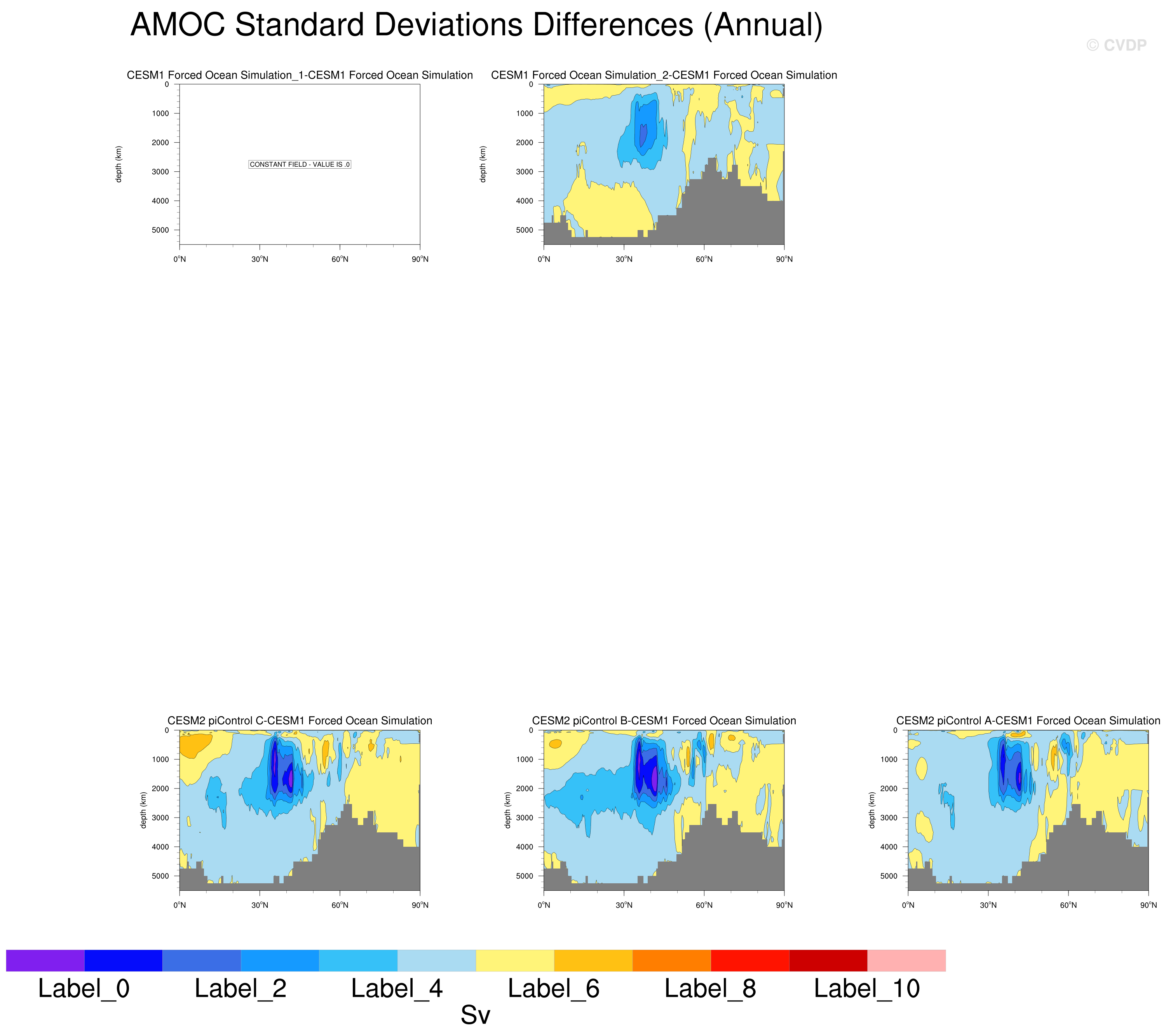 AMOC Standard Deviations Differences (Annual)

© CVDP

CESM1 Forced Ocean Simulation_1-CESM1 Forced Ocean Simulation

depth (km)

0
1000
2000
3000
4000
5000

CONSTANT FIELD - VALUE IS .0

0°N 30°N 60°N 90°N

CESM1 Forced Ocean Simulation_2-CESM1 Forced Ocean Simulation

depth (km)

0
1000
2000
3000
4000
5000

0°N 30°N 60°N 90°N

CESM2 piControl C-CESM1 Forced Ocean Simulation

depth (km)

0
1000
2000
3000
4000
5000

0°N 30°N 60°N 90°N

CESM2 piControl B-CESM1 Forced Ocean Simulation

depth (km)

0
1000
2000
3000
4000
5000

0°N 30°N 60°N 90°N

CESM2 piControl A-CESM1 Forced Ocean Simulation

depth (km)

0
1000
2000
3000
4000
5000

0°N 30°N 60°N 90°N

Label_0 Label_2 Label_4 Label_6 Label_8 Label_10

Sv